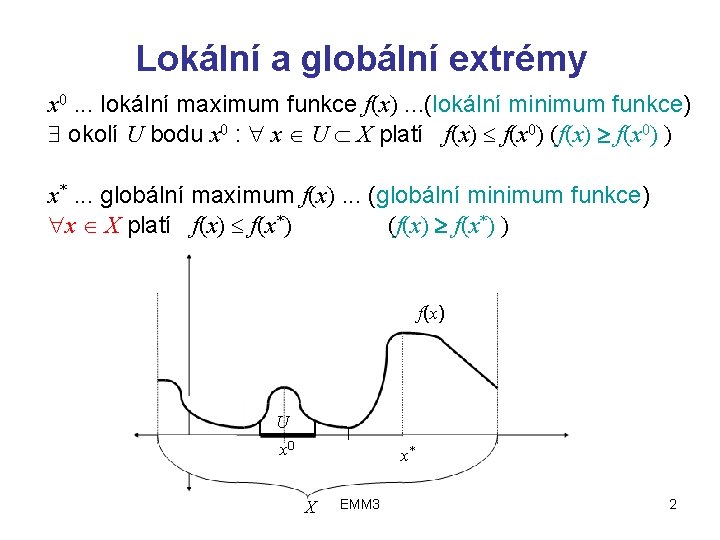 Lokální a globální extrémy

$x^0$ ... lokální maximum funkce $f(x)$ ...(lokální minimum funkce)
$\exists$ okolí $U$ bodu $x^0$ : $\forall x \in U \subset X$ platí $f(x) \leq f(x^0)$ ($f(x) \geq f(x^0)$ )

$x^*$ ... globální maximum $f(x)$ ... (globální minimum funkce)
$\forall x \in X$ platí $f(x) \leq f(x^*)$ ($f(x) \geq f(x^*)$ )

$f(x)$

$U$

$x^0$

$x^*$

$X$

EMM3

2